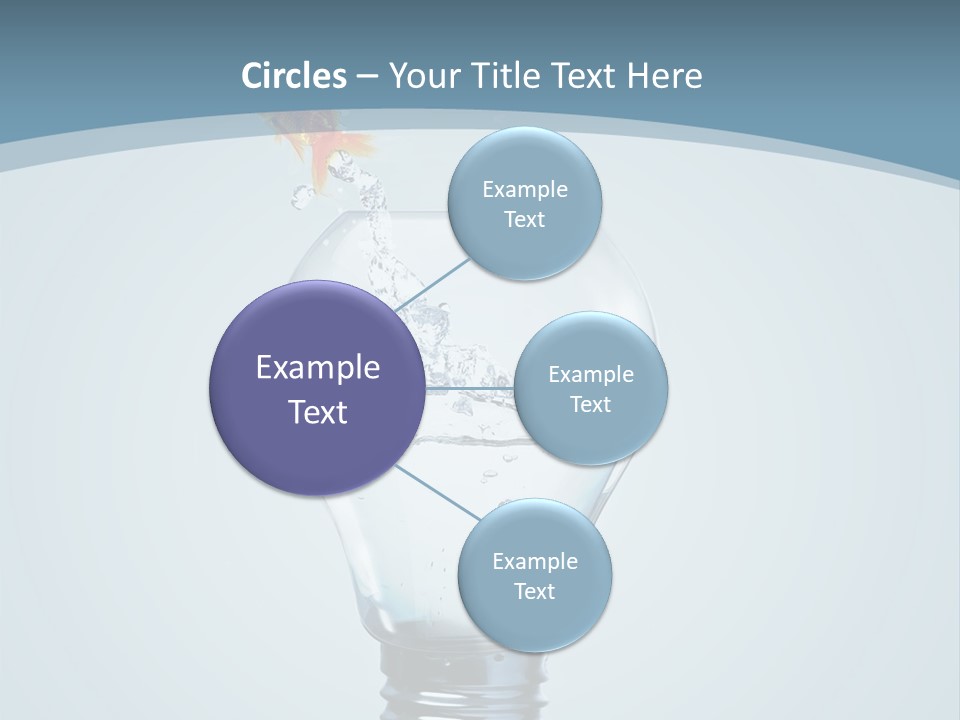 Circles – Your Title Text Here

Example Text

Example Text

Example Text

Example Text